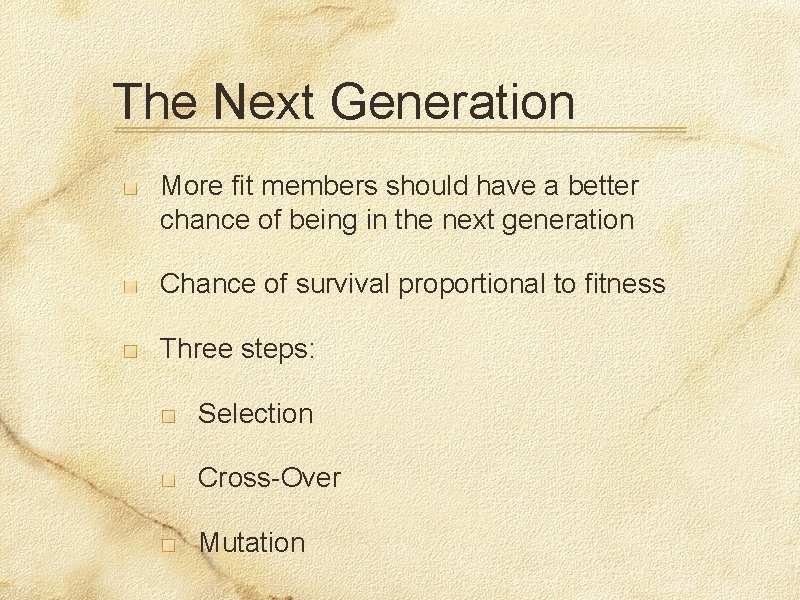 The Next Generation

More fit members should have a better chance of being in the next generation

Chance of survival proportional to fitness

Three steps:

Selection

Cross-Over

Mutation